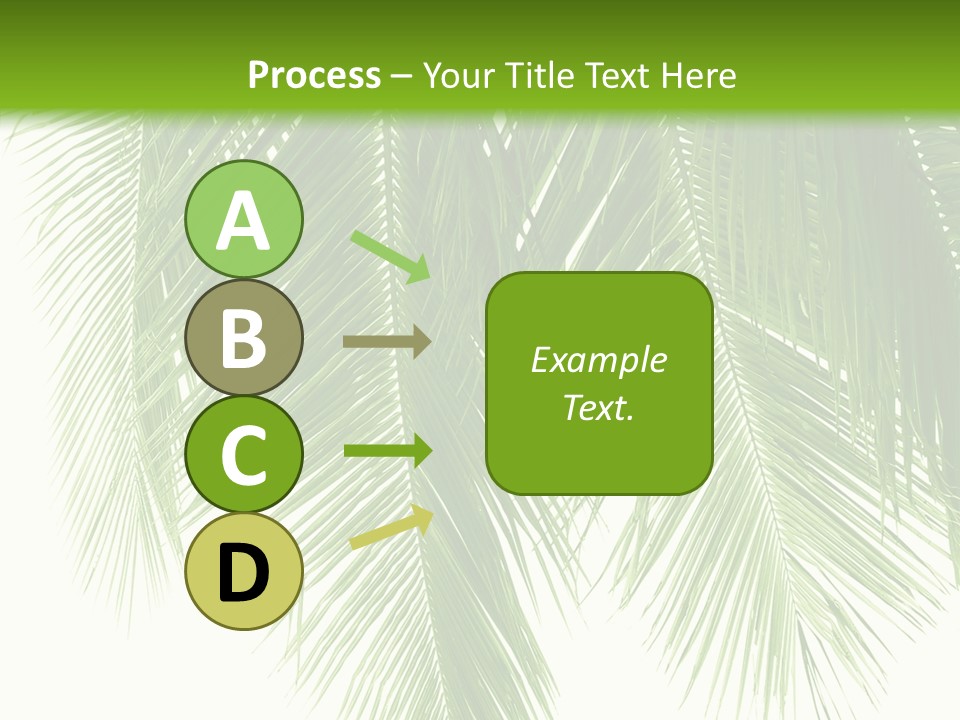 Process – Your Title Text Here

A

B

C

D

Example Text.